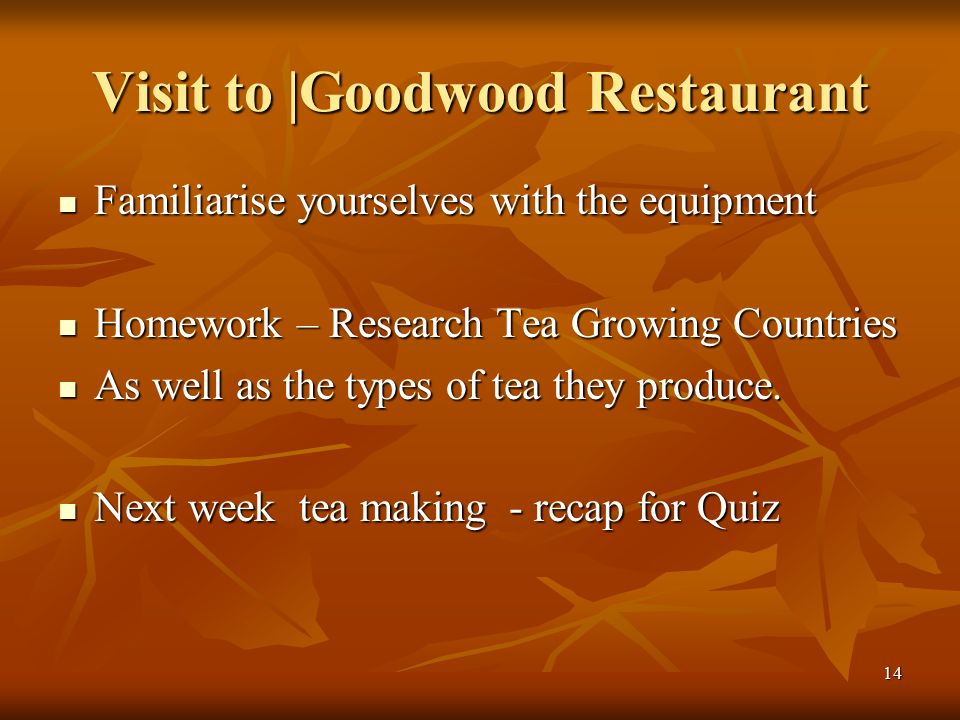 Visit to |Goodwood Restaurant

- Familiarise yourselves with the equipment

- Homework – Research Tea Growing Countries
- As well as the types of tea they produce.

- Next week tea making - recap for Quiz

14